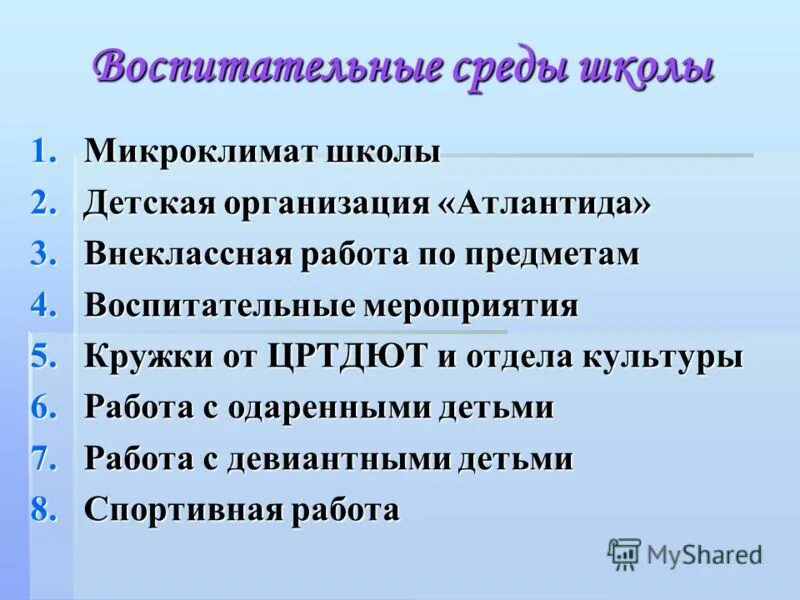 Воспитательные среды школы

1. Микроклимат школы
2. Детская организация «Атлантида»
3. Внеклассная работа по предметам
4. Воспитательные мероприятия
5. Кружки от ЦРТДЮТ и отдела культуры
6. Работа с одаренными детьми
7. Работа с девиантными детьми
8. Спортивная работа

MyShared